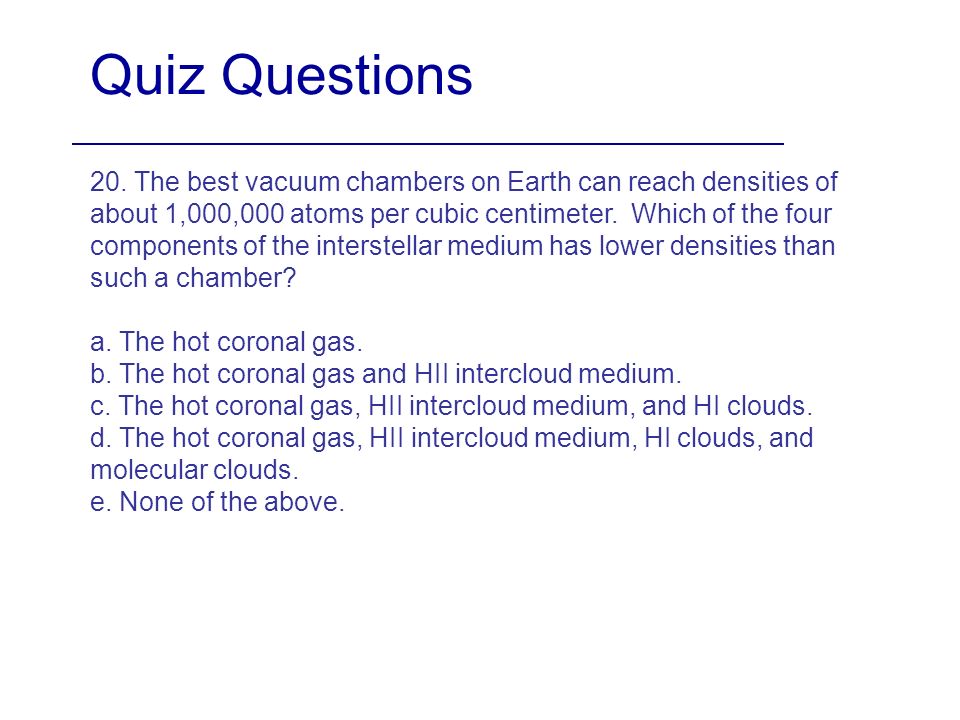 Quiz Questions

20. The best vacuum chambers on Earth can reach densities of about 1,000,000 atoms per cubic centimeter. Which of the four components of the interstellar medium has lower densities than such a chamber?

a. The hot coronal gas.
b. The hot coronal gas and HII intercloud medium.
c. The hot coronal gas, HII intercloud medium, and HI clouds.
d. The hot coronal gas, HII intercloud medium, HI clouds, and molecular clouds.
e. None of the above.